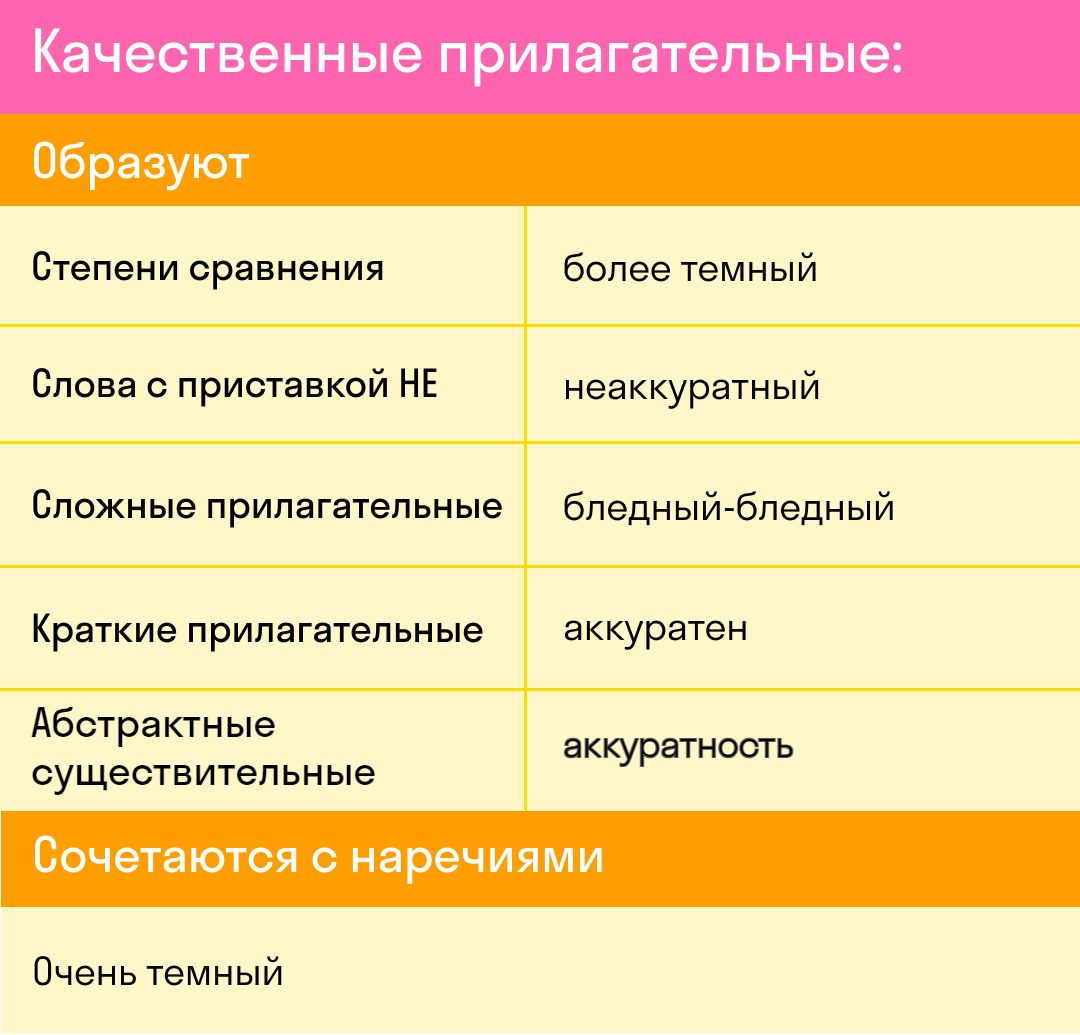 Качественные прилагательные:

Образуют

| Степени сравнения | более темный |
|---|---|
| Слова с приставкой НЕ | неаккуратный |
| Сложные прилагательные | бледный-бледный |
| Краткие прилагательные | аккуратен |
| Абстрактные существительные | аккуратность |

Сочетаются с наречиями

Очень темный